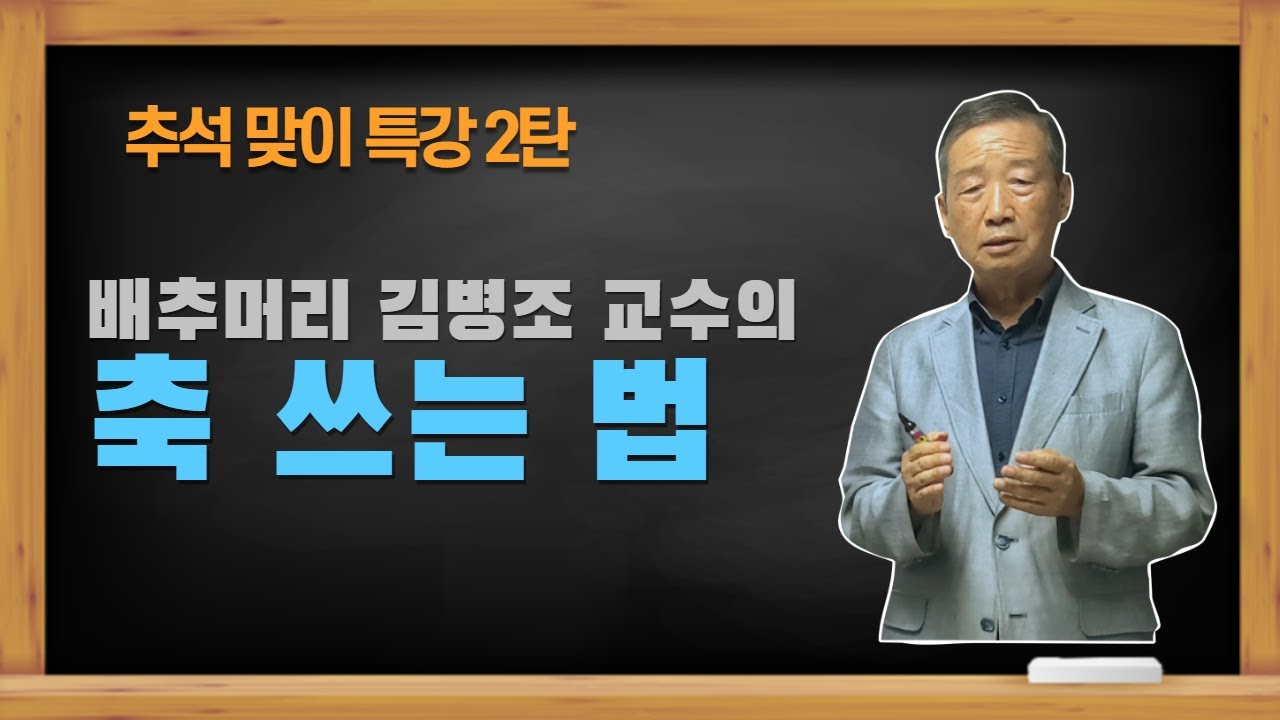 추석 맞이 특강 2탄

배추머리 김병조 교수의
축 쓰는 법